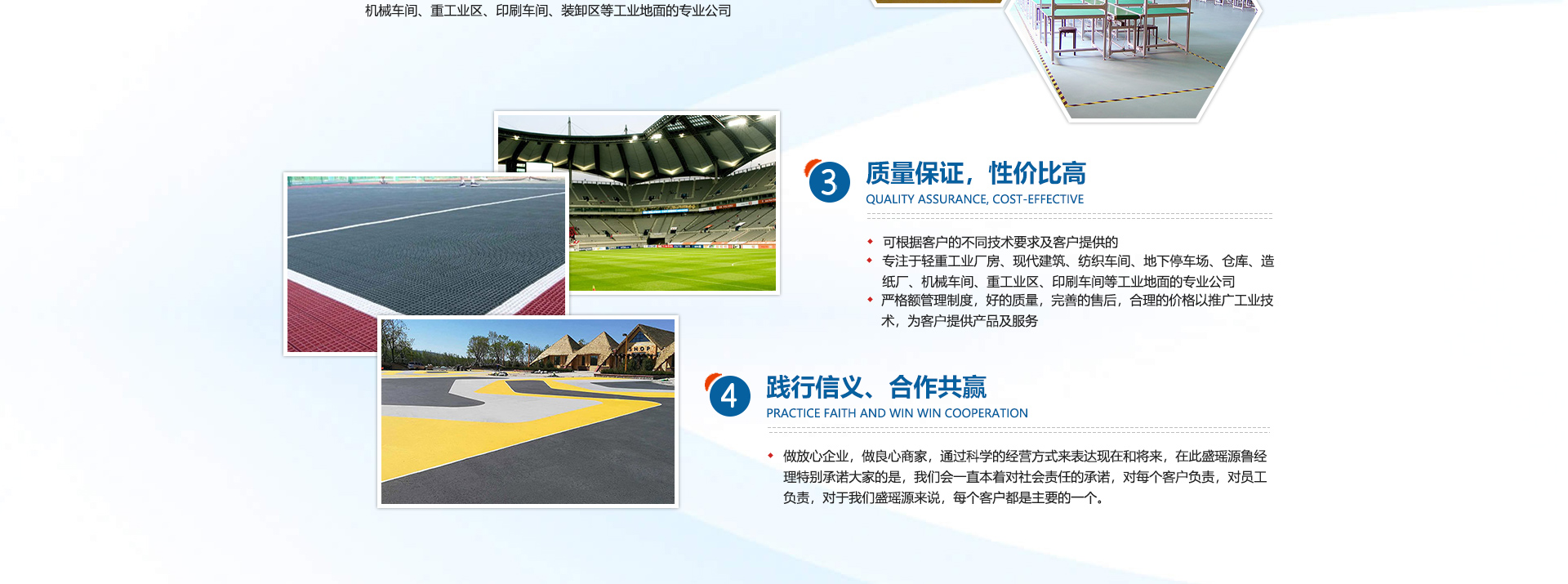 机械车间、重工业区、印刷车间、装卸区等工业地面的专业公司

3 质量保证，性价比高
QUALITY ASSURANCE, COST-EFFECTIVE

可根据客户的不同技术要求及客户提供的
专注于轻重工业厂房、现代建筑、纺织车间、地下停车场、仓库、造纸厂、机械车间、重工业区、印刷车间等工业地面的专业公司
严格额管理制度，好的质量，完善的售后，合理的价格以推广工业技术，为客户提供产品及服务

SHOP

4 践行信义、合作共赢
PRACTICE FAITH AND WIN WIN COOPERATION

做放心企业，做良心商家，通过科学的经营方式来表达现在和将来，在此盛瑶源鲁经理特别承诺大家的是，我们会一直本着对社会责任的承诺，对每个客户负责，对员工负责，对于我们盛瑶源来说，每个客户都是主要的一个。